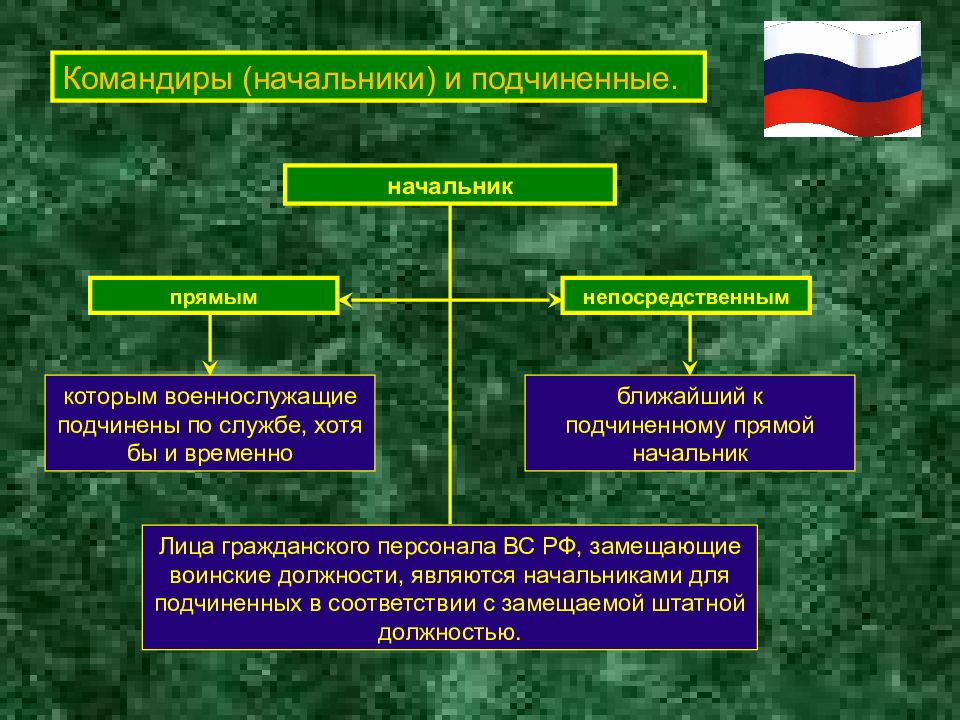 Командиры (начальники) и подчиненные.

начальник

прямым

непосредственным

которым военнослужащие подчинены по службе, хотя бы и временно

ближайший к подчиненному прямой начальник

Лица гражданского персонала ВС РФ, замещающие воинские должности, являются начальниками для подчиненных в соответствии с замещаемой штатной должностью.